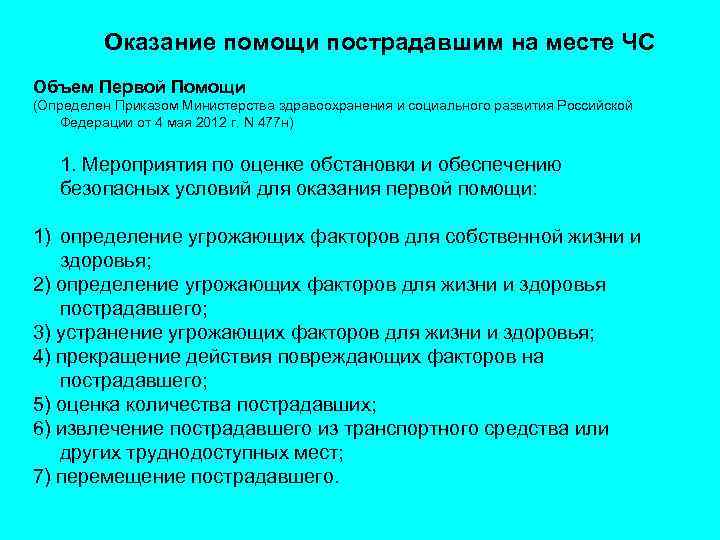 Оказание помощи пострадавшим на месте ЧС

Объем Первой Помощи
(Определен Приказом Министерства здравоохранения и социального развития Российской Федерации от 4 мая 2012 г. N 477н)

1. Мероприятия по оценке обстановки и обеспечению безопасных условий для оказания первой помощи:

1) определение угрожающих факторов для собственной жизни и здоровья;
2) определение угрожающих факторов для жизни и здоровья пострадавшего;
3) устранение угрожающих факторов для жизни и здоровья;
4) прекращение действия повреждающих факторов на пострадавшего;
5) оценка количества пострадавших;
6) извлечение пострадавшего из транспортного средства или других труднодоступных мест;
7) перемещение пострадавшего.